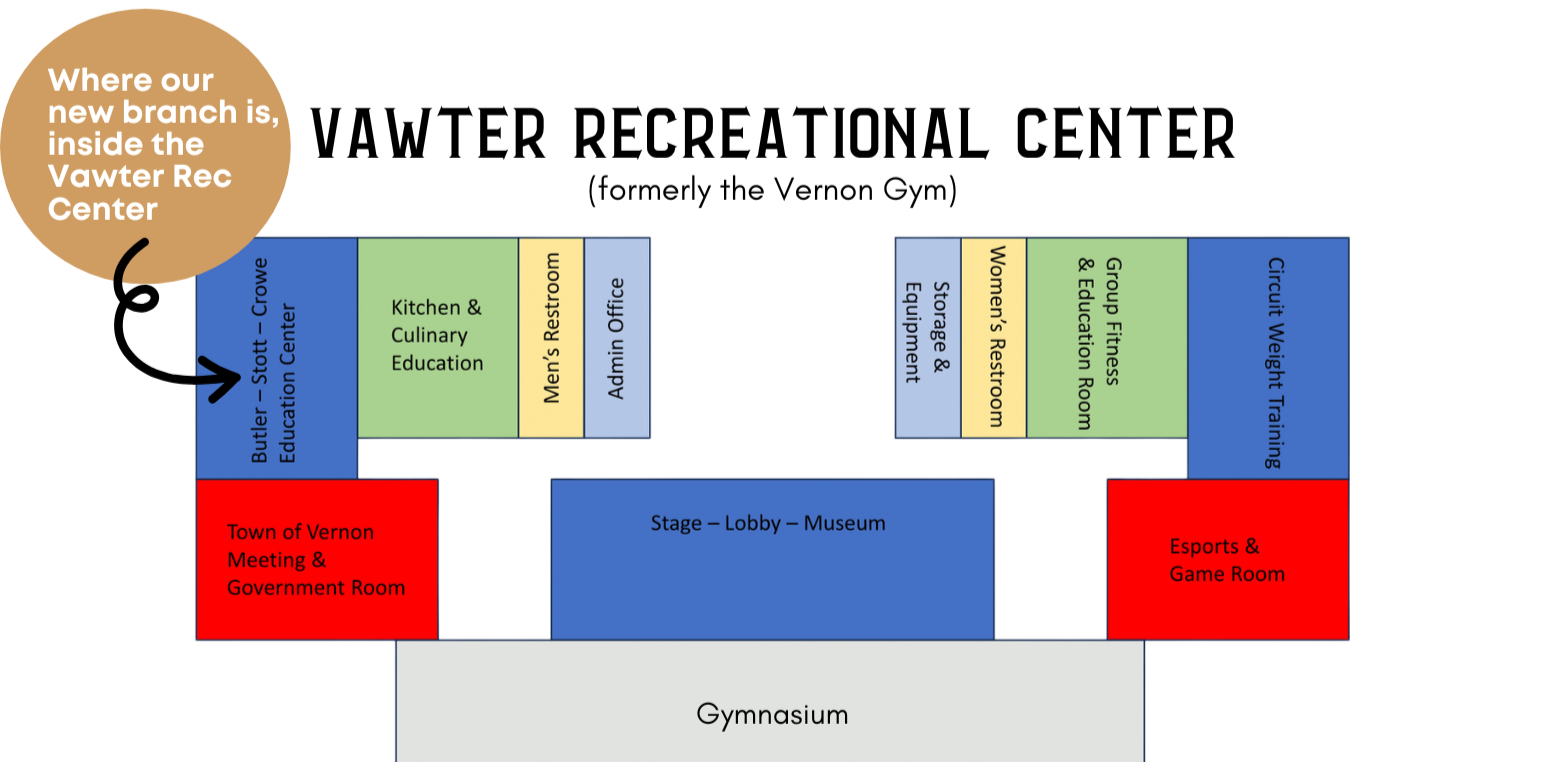 Where our new branch is, inside the Vawter Rec Center

VAWTER RECREATIONAL CENTER
(formerly the Vernon Gym)

Butler – Stott – Crowe Education Center

Kitchen & Culinary Education

Men's Restroom

Admin Office

Storage & Equipment

Women's Restroom

Group Fitness & Education Room

Circuit Weight Training

Town of Vernon Meeting & Government Room

Stage – Lobby – Museum

Esports & Game Room

Gymnasium